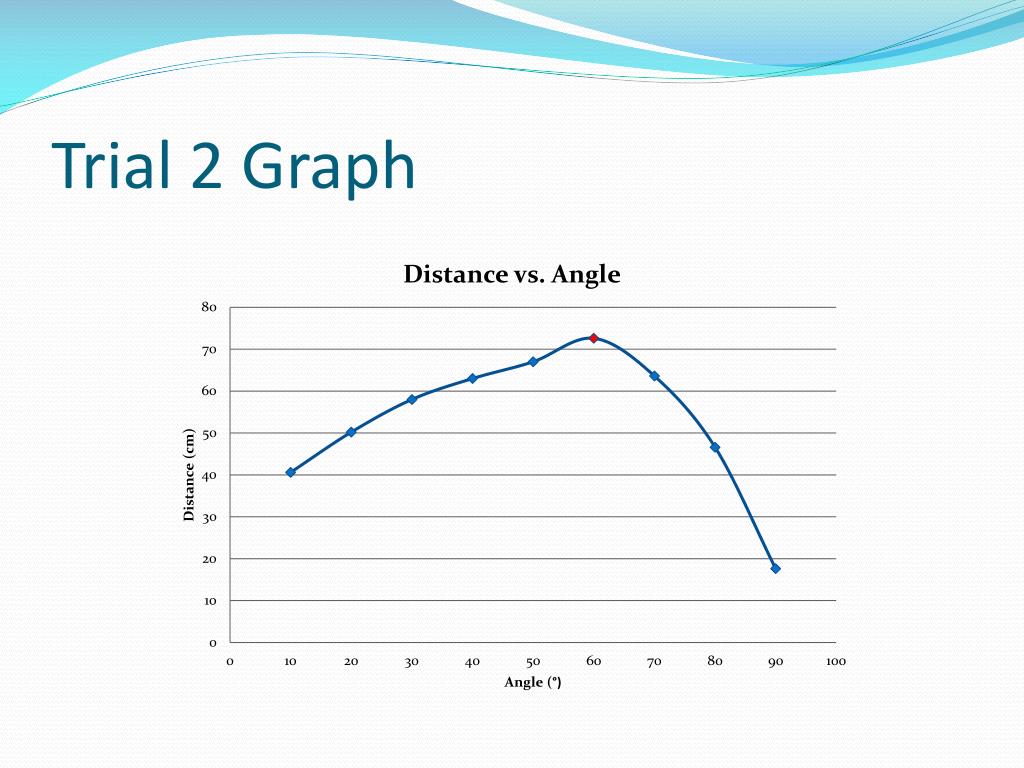 Trial 2 Graph

Distance vs. Angle

80
70
60
50
40
30
20
10
0

Distance (cm)

0 10 20 30 40 50 60 70 80 90 100

Angle (°)